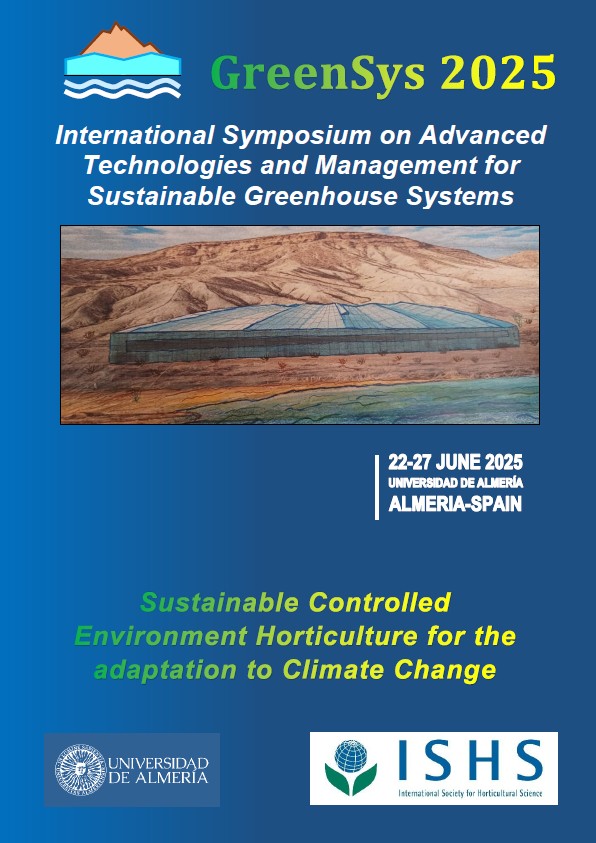 GreenSys 2025

International Symposium on Advanced Technologies and Management for Sustainable Greenhouse Systems

22-27 JUNE 2025
UNIVERSIDAD DE ALMERÍA
ALMERIA-SPAIN

Sustainable Controlled Environment Horticulture for the adaptation to Climate Change

UNIVERSIDAD DE ALMERÍA

ISHS
International Society for Horticultural Science